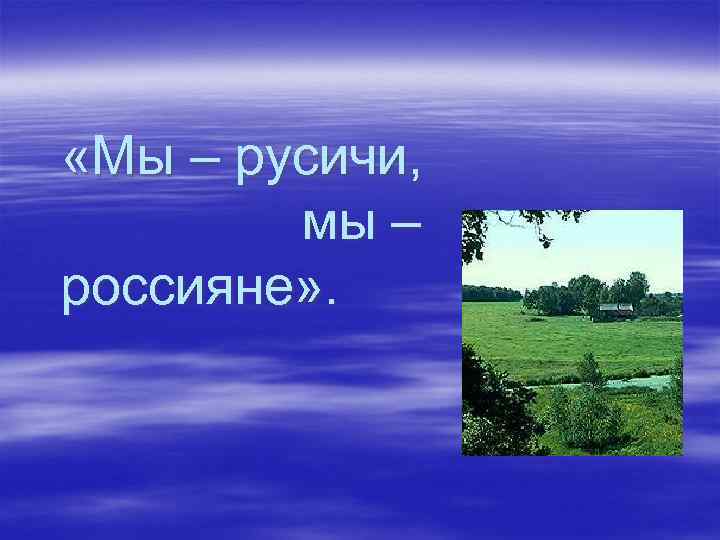 «Мы – русичи, мы – россияне».